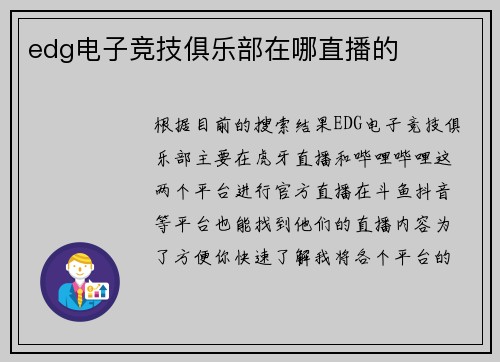 edg电子竞技俱乐部在哪直播的

根据目前的搜索结果EDG电子竞技俱乐部主要在虎牙直播和哔哩哔哩这两个平台进行官方直播在斗鱼抖音等平台也能找到他们的直播内容为了方便你快速了解我将各个平台的